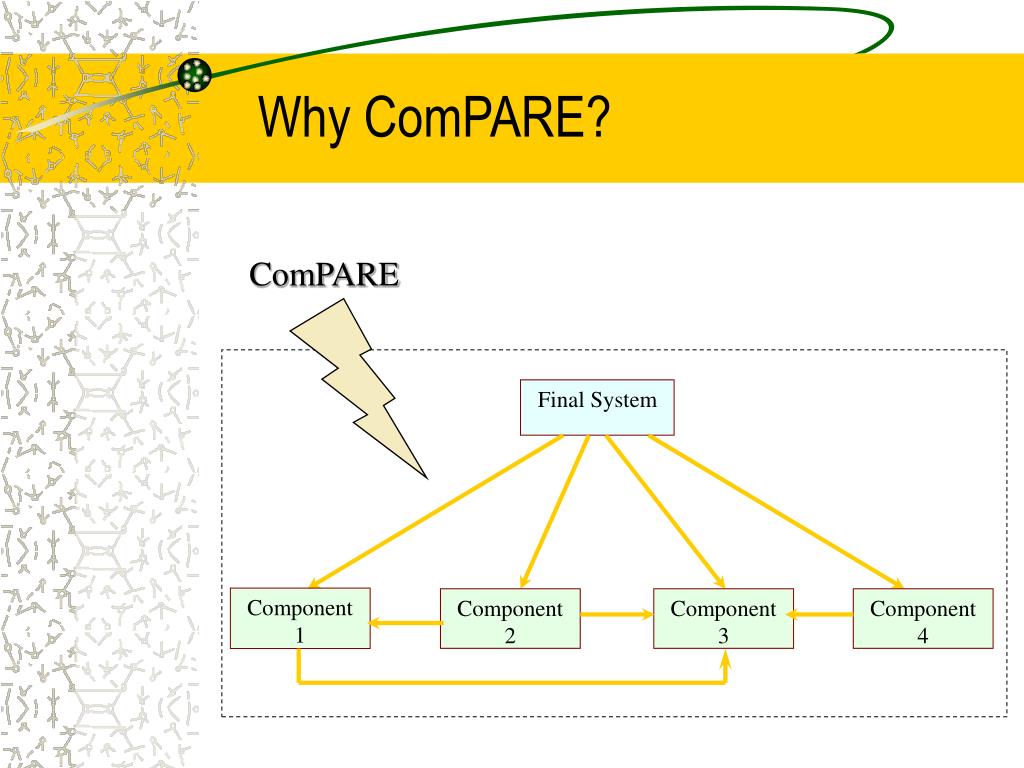 Why ComPARE?

ComPARE

Final System

Component 1

Component 2

Component 3

Component 4